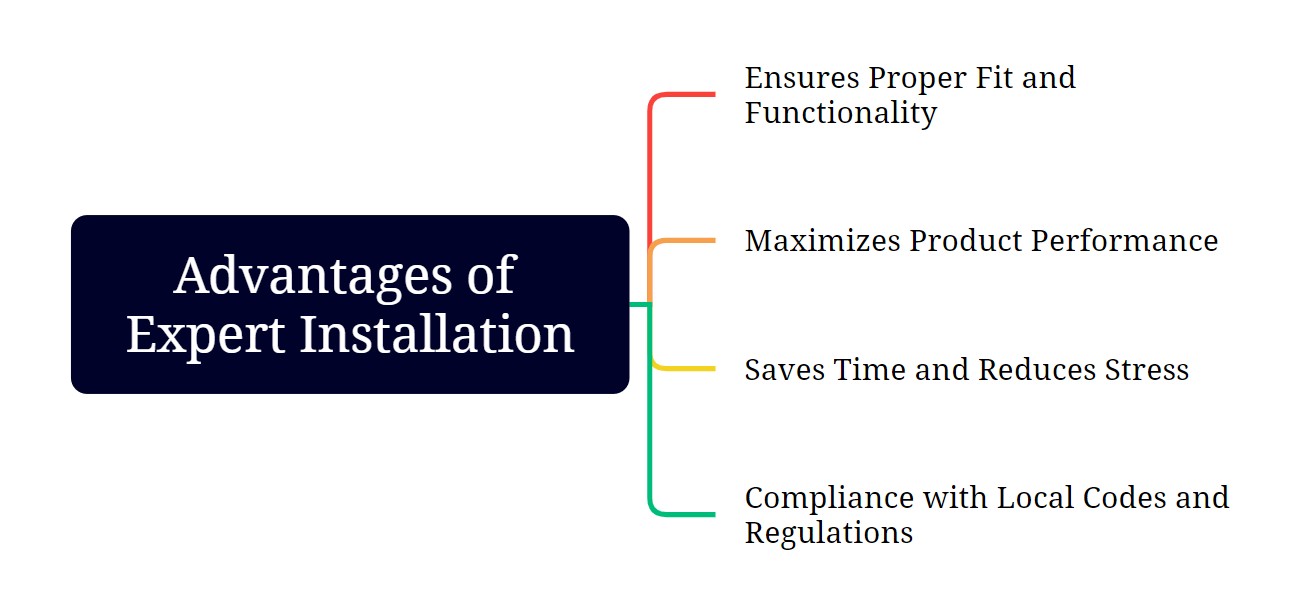 Advantages of Expert Installation

Ensures Proper Fit and Functionality

Maximizes Product Performance

Saves Time and Reduces Stress

Compliance with Local Codes and Regulations